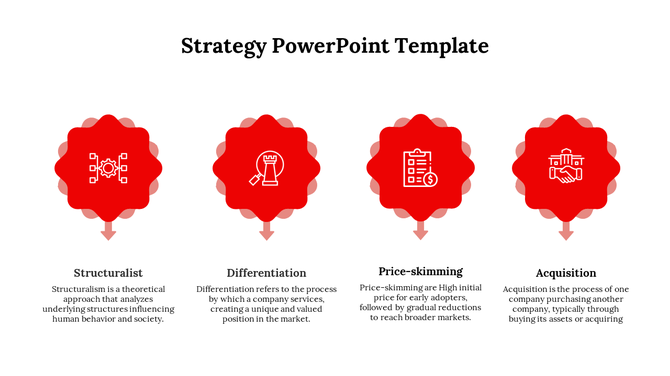 Strategy PowerPoint Template

Structuralist

Structuralism is a theoretical approach that analyzes underlying structures influencing human behavior and society.

Differentiation

Differentiation refers to the process by which a company services, creating a unique and valued position in the market.

Price-skimming

Price-skimming are High initial price for early adopters, followed by gradual reductions to reach broader markets.

Acquisition

Acquisition is the process of one company purchasing another company, typically through buying its assets or acquiring